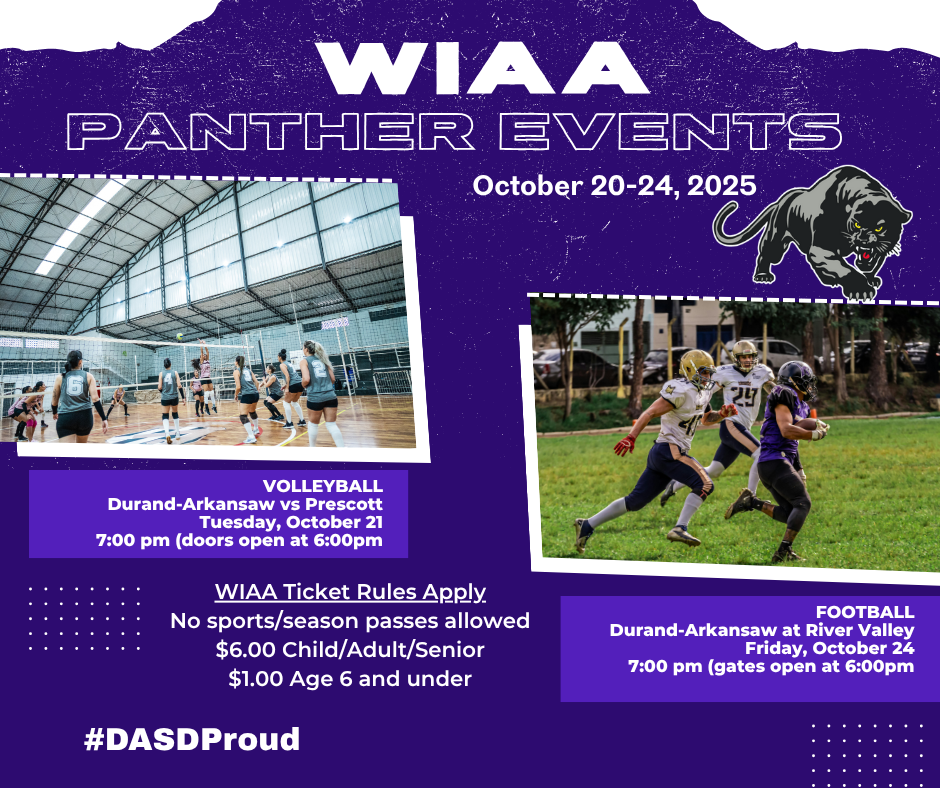 WIAA
PANTHER EVENTS

October 20-24, 2025

VOLLEYBALL
Durand-Arkansaw vs Prescott
Tuesday, October 21
7:00 pm (doors open at 6:00pm

WIAA Ticket Rules Apply
No sports/season passes allowed
$6.00 Child/Adult/Senior
$1.00 Age 6 and under

FOOTBALL
Durand-Arkansaw at River Valley
Friday, October 24
7:00 pm (gates open at 6:00pm

#DASDProud